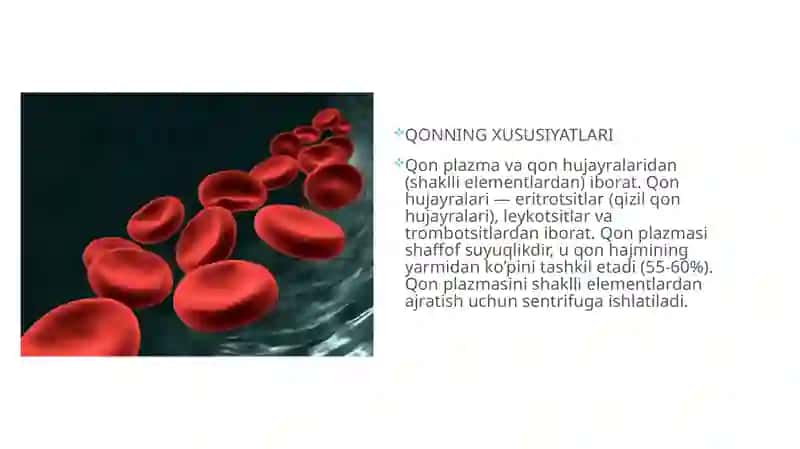 QONNING XUSUSIYATLARI

Qon plazma va qon hujayralaridan (shaklli elementlardan) iborat. Qon hujayralari — eritrotsitlar (qizil qon hujayralari), leykotsitlar va trombotsitlardan iborat. Qon plazmasi shaffof suyuqlikdir, u qon hajmining yarmidan ko'pini tashkil etadi (55-60%). Qon plazmasini shaklli elementlardan ajratish uchun sentrifuga ishlatiladi.